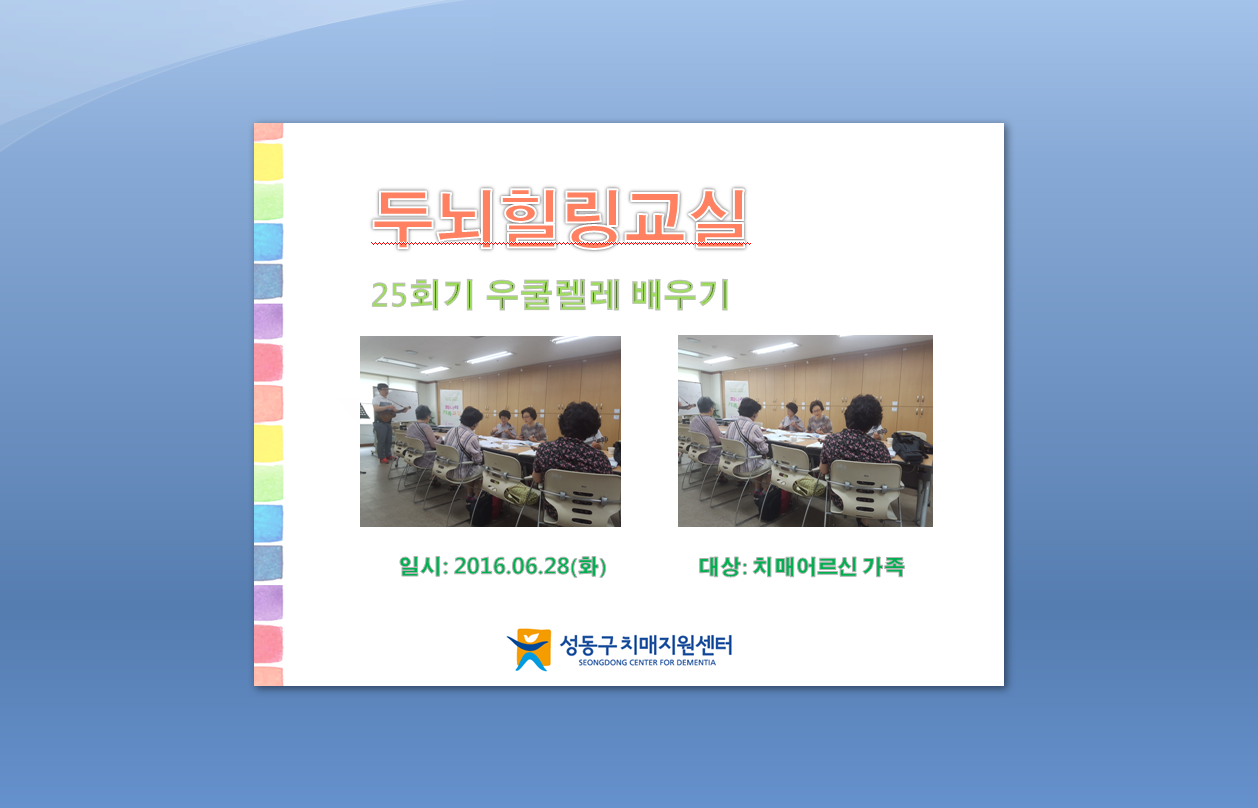 두뇌힐링교실

25회기 우쿨렐레 배우기

일시: 2016.06.28(화)

대상: 치매어르신 가족

성동구 치매지원센터
SEONGDONG CENTER FOR DEMENTIA